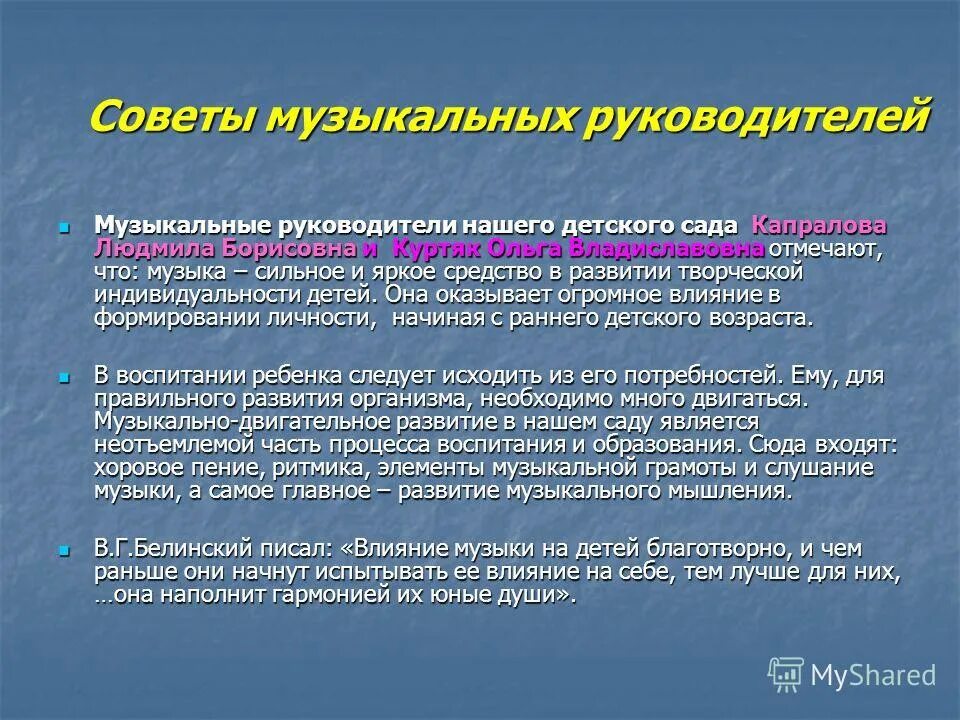 Советы музыкальных руководителей

Музыкальные руководители нашего детского сада Капралова Людмила Борисовна и Куртяк Ольга Владиславовна отмечают, что: музыка – сильное и яркое средство в развитии творческой индивидуальности детей. Она оказывает огромное влияние в формировании личности, начиная с раннего детского возраста.

В воспитании ребенка следует исходить из его потребностей. Ему, для правильного развития организма, необходимо много двигаться. Музыкально-двигательное развитие в нашем саду является неотъемлемой часть процесса воспитания и образования. Сюда входят: хоровое пение, ритмика, элементы музыкальной грамоты и слушание музыки, а самое главное – развитие музыкального мышления.

В.Г.Белинский писал: «Влияние музыки на детей благотворно, и чем раньше они начнут испытывать ее влияние на себе, тем лучше для них, …она наполнит гармонией их юные души».

MyShared